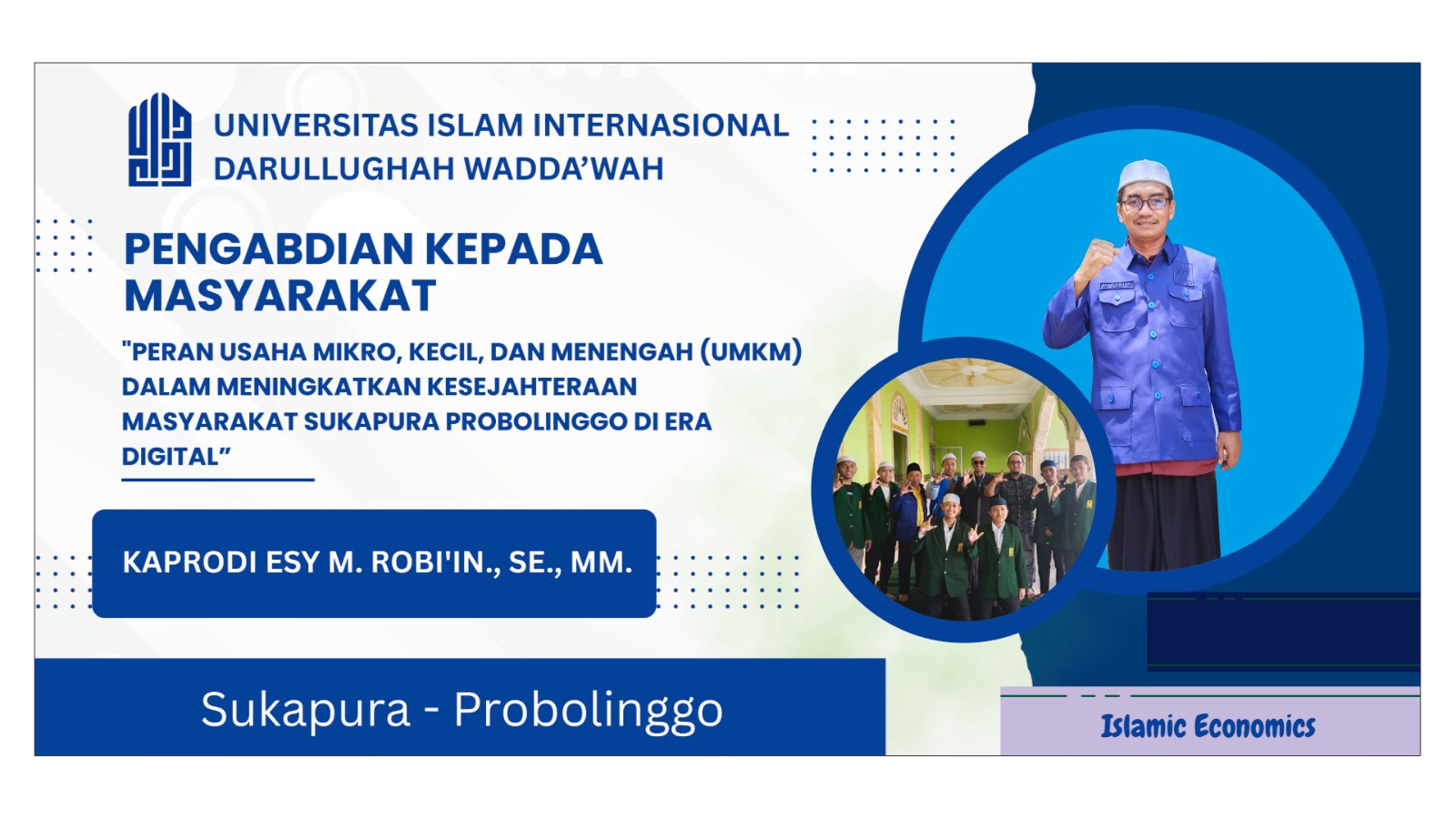 UNIVERSITAS ISLAM INTERNASIONAL DARULLUGHAH WADDA'WAH

PENGABDIAN KEPADA MASYARAKAT

"PERAN USAHA MIKRO, KECIL, DAN MENENGAH (UMKM) DALAM MENINGKATKAN KESEJAHTERAAN MASYARAKAT SUKAPURA PROBOLINGGO DI ERA DIGITAL"

KAPRODI ESY M. ROBI'IN., SE., MM.

Sukapura - Probolinggo

Islamic Economics